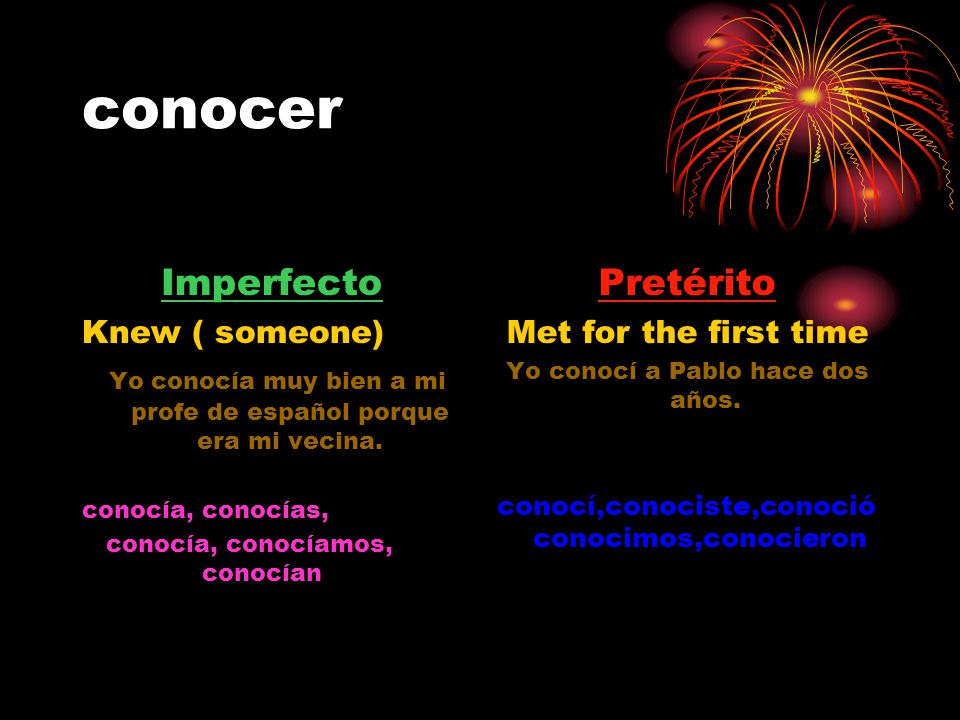 conocer

Imperfecto

Knew ( someone)

Yo conocía muy bien a mi profe de español porque era mi vecina.

conocía, conocías, conocía, conocíamos, conocían

Pretérito

Met for the first time

Yo conocí a Pablo hace dos años.

conocí,conociste,conoció conocimos,conocieron